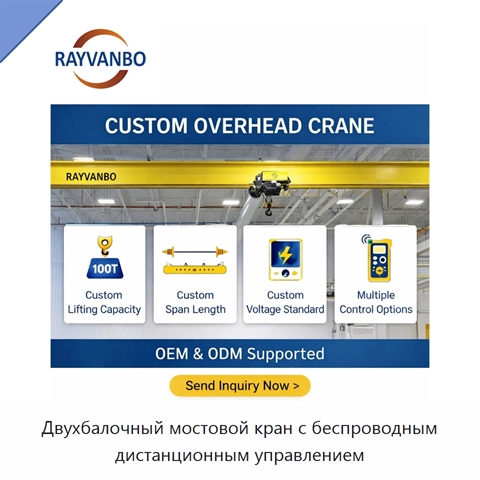 RAYVANBO

CUSTOM OVERHEAD CRANE

RAYVANBO

100T

Custom
Lifting Capacity

Custom
Span Length

Custom
Voltage Standard

Multiple
Control Options

OEM & ODM Supported

Send Inquiry Now >

Двухбалочный мостовой кран с беспроводным дистанционным управлением